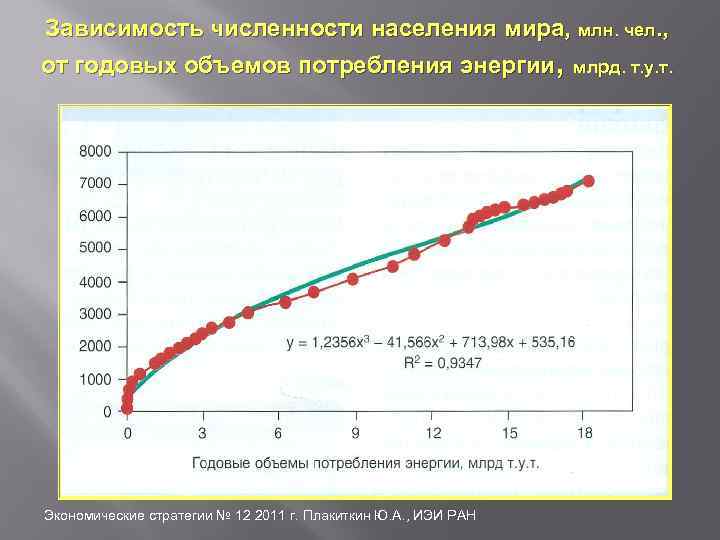 Зависимость численности населения мира, млн. чел., от годовых объемов потребления энергии, млрд. т.у.т.

8000
7000
6000
5000
4000
3000
2000
1000
0

$y = 1,2356x^3 - 41,566x^2 + 713,98x + 535,16$
$R^2 = 0,9347$

0 3 6 9 12 15 18

Годовые объемы потребления энергии, млрд т.у.т.

Экономические стратегии № 12 2011 г. Плакиткин Ю.А., ИЭИ РАН